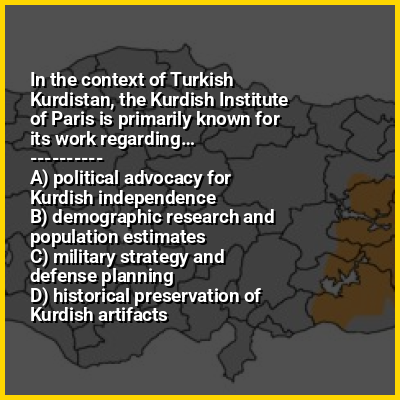 In the context of Turkish Kurdistan, the Kurdish Institute of Paris is primarily known for its work regarding...
----------
A) political advocacy for Kurdish independence
B) demographic research and population estimates
C) military strategy and defense planning
D) historical preservation of Kurdish artifacts